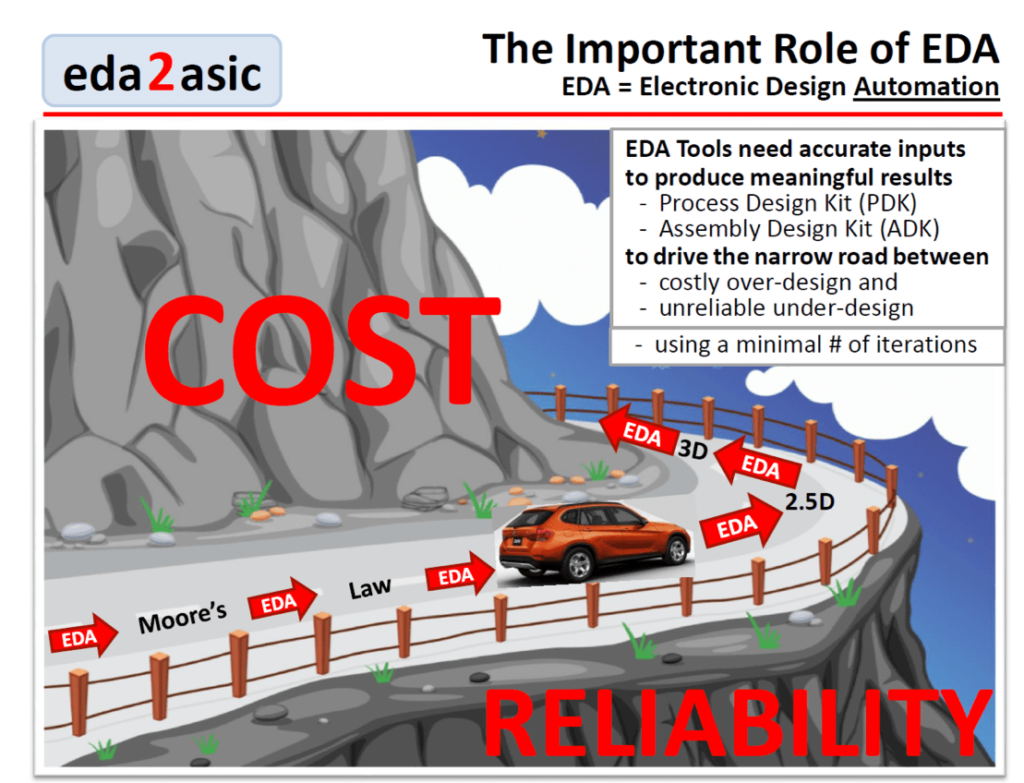 eda2asic

The Important Role of EDA
EDA = Electronic Design Automation

EDA Tools need accurate inputs to produce meaningful results
- Process Design Kit (PDK)
- Assembly Design Kit (ADK)
to drive the narrow road between
- costly over-design and
- unreliable under-design
- using a minimal # of iterations

COST

EDA 3D EDA

EDA 2.5D

EDA Moore's EDA Law EDA

RELIABILITY